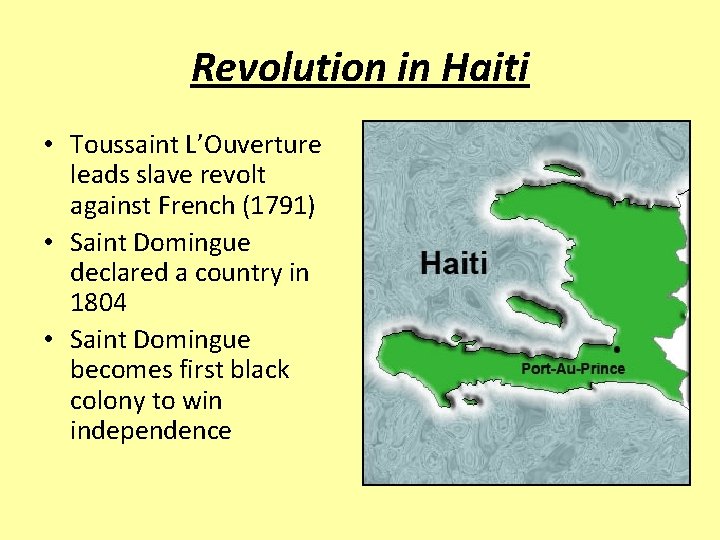 Revolution in Haiti

• Toussaint L'Ouverture leads slave revolt against French (1791)
• Saint Domingue declared a country in 1804
• Saint Domingue becomes first black colony to win independence

Haiti

Port-Au-Prince